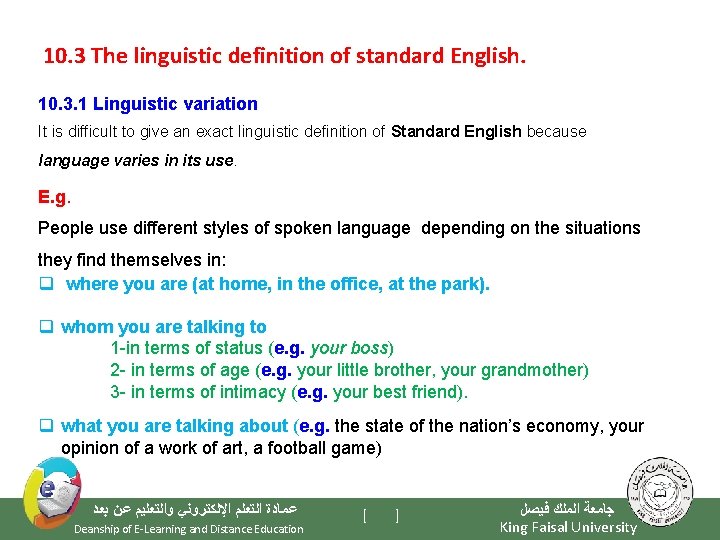 10.3 The linguistic definition of standard English.

10.3.1 Linguistic variation

It is difficult to give an exact linguistic definition of Standard English because language varies in its use.

E.g.

People use different styles of spoken language depending on the situations they find themselves in:

❑ where you are (at home, in the office, at the park).

❑ whom you are talking to
1-in terms of status (e.g. your boss)
2- in terms of age (e.g. your little brother, your grandmother)
3- in terms of intimacy (e.g. your best friend).

❑ what you are talking about (e.g. the state of the nation's economy, your opinion of a work of art, a football game)

عمادة التعلم الإلكتروني والتعليم عن بعد
Deanship of E-Learning and Distance Education

[ ]

جامعة الملك فيصل
King Faisal University